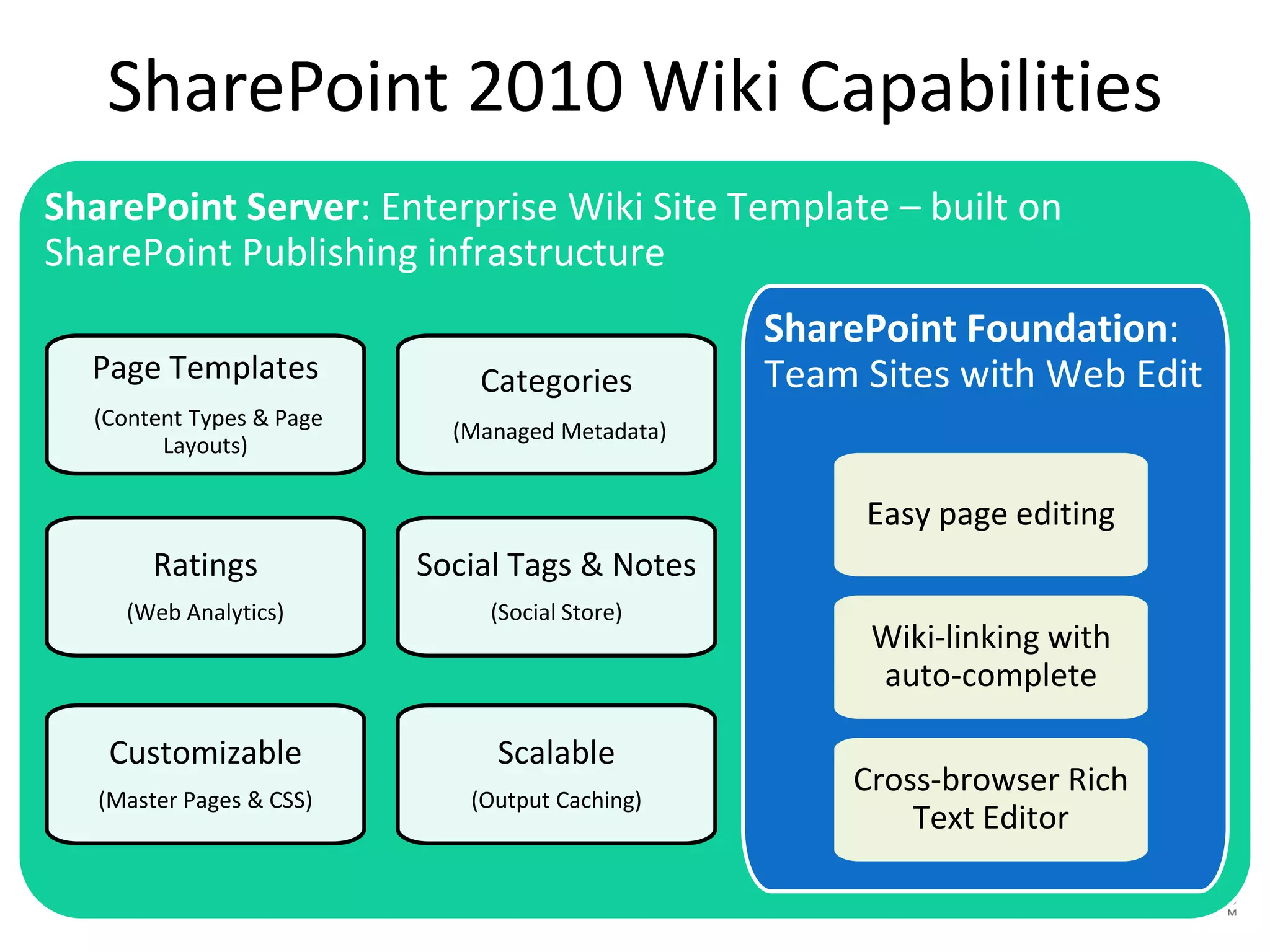 SharePoint 2010 Wiki Capabilities

SharePoint Server: Enterprise Wiki Site Template – built on SharePoint Publishing infrastructure

Page Templates
(Content Types & Page Layouts)

Categories
(Managed Metadata)

Ratings
(Web Analytics)

Social Tags & Notes
(Social Store)

Customizable
(Master Pages & CSS)

Scalable
(Output Caching)

SharePoint Foundation: Team Sites with Web Edit

Easy page editing

Wiki-linking with auto-complete

Cross-browser Rich Text Editor

M